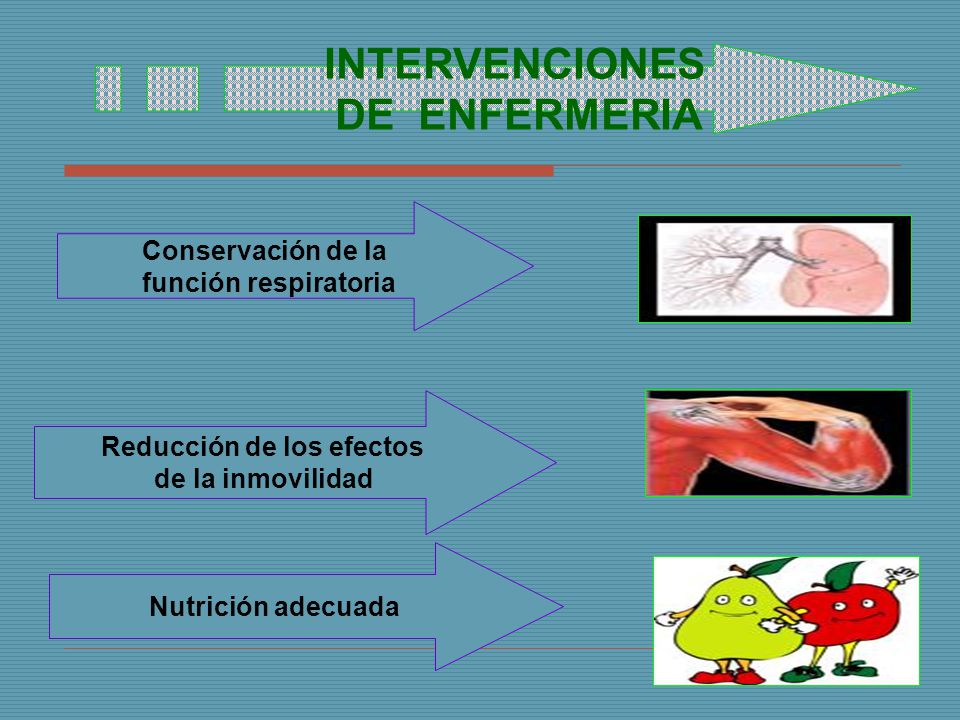 INTERVENCIONES DE ENFERMERIA

Conservación de la función respiratoria

Reducción de los efectos de la inmovilidad

Nutrición adecuada